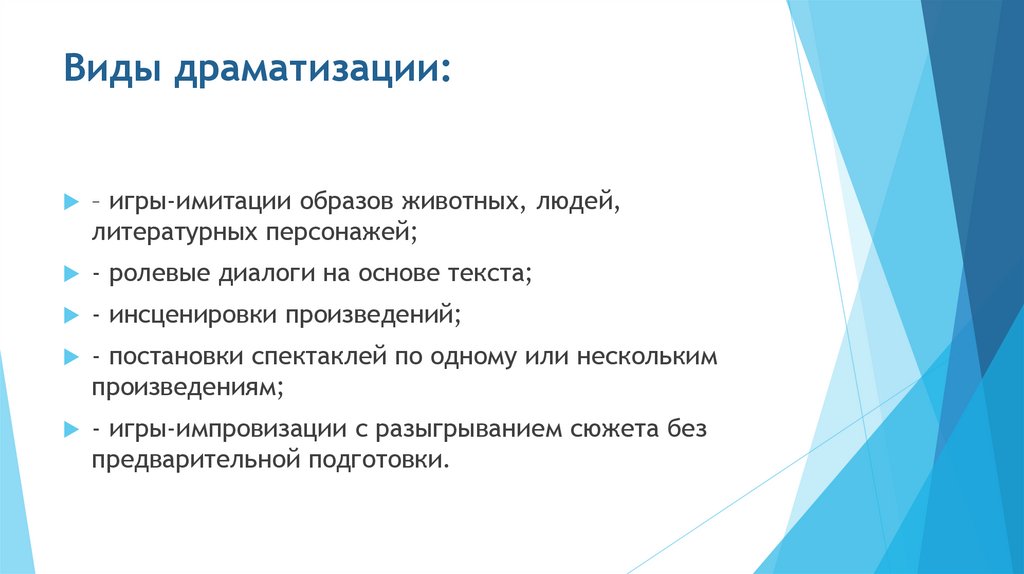 Виды драматизации:

– игры-имитации образов животных, людей, литературных персонажей;

- ролевые диалоги на основе текста;

- инсценировки произведений;

- постановки спектаклей по одному или нескольким произведениям;

- игры-импровизации с разыгрыванием сюжета без предварительной подготовки.